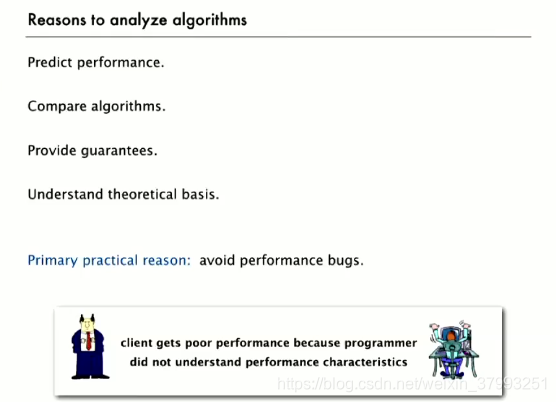 Reasons to analyze algorithms

Predict performance.

Compare algorithms.

Provide guarantees.

Understand theoretical basis.

Primary practical reason: avoid performance bugs.

client gets poor performance because programmer did not understand performance characteristics

https://blog.csdn.net/weixin_37993251